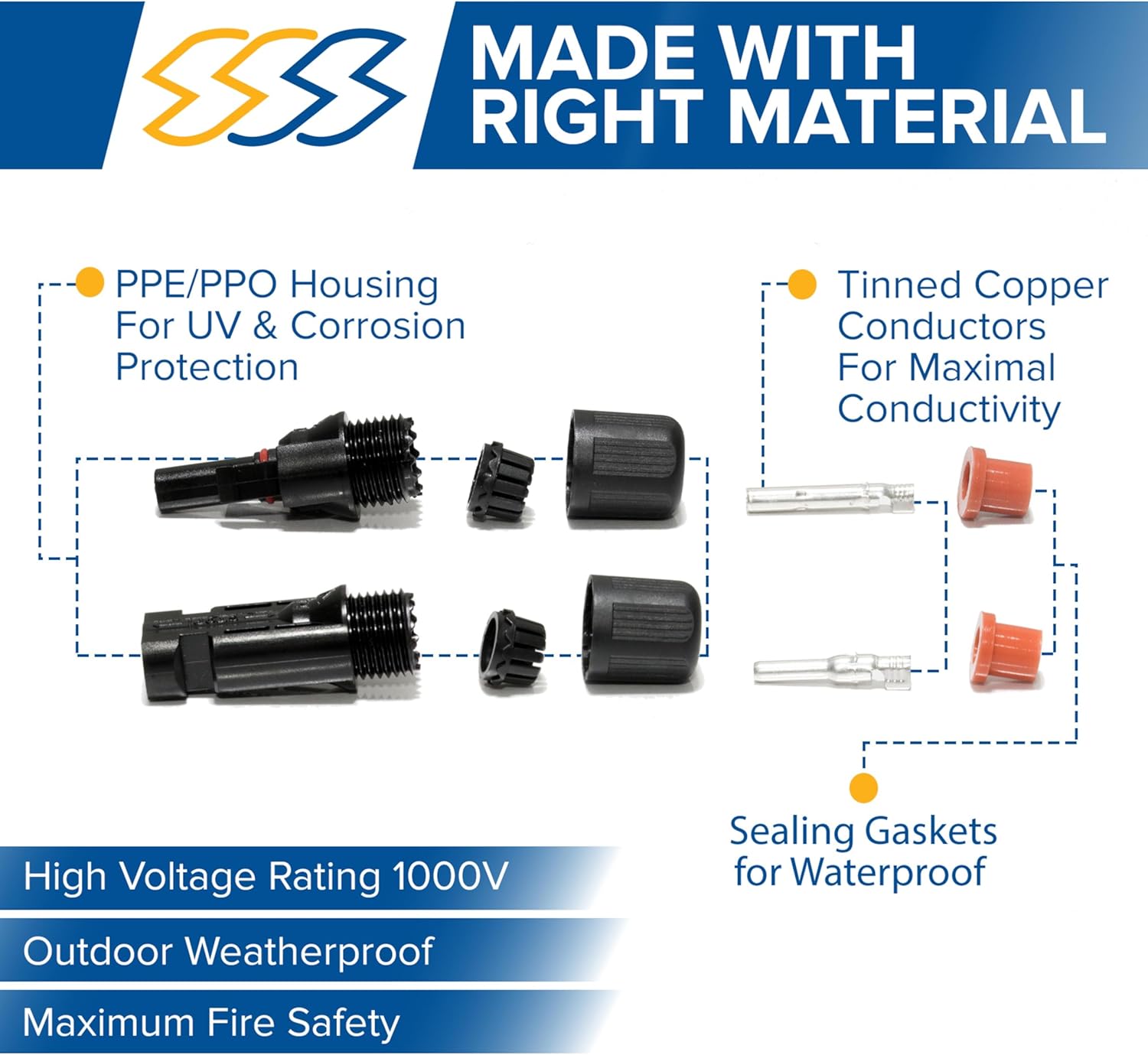 MADE WITH RIGHT MATERIAL

PPE/PPO Housing For UV & Corrosion Protection

Tinned Copper Conductors For Maximal Conductivity

Sealing Gaskets for Waterproof

High Voltage Rating 1000V

Outdoor Weatherproof

Maximum Fire Safety